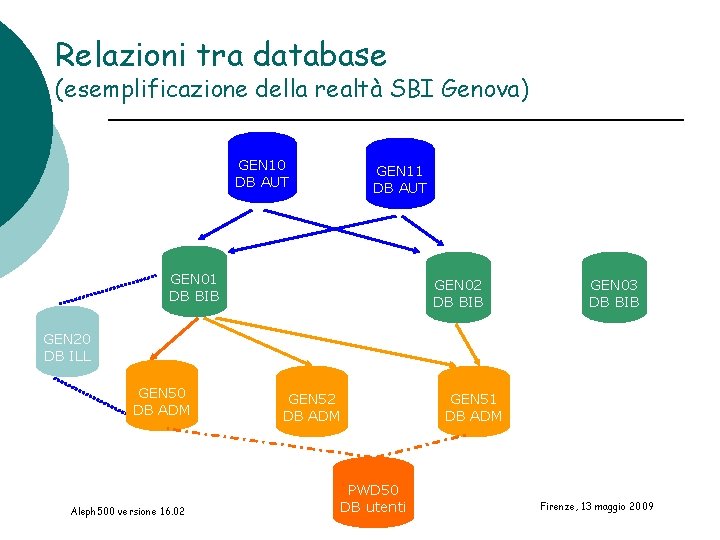 Relazioni tra database
(esemplificazione della realtà SBI Genova)

GEN10
DB AUT

GEN11
DB AUT

GEN01
DB BIB

GEN02
DB BIB

GEN03
DB BIB

GEN20
DB ILL

GEN50
DB ADM

GEN52
DB ADM

GEN51
DB ADM

PWD50
DB utenti

Aleph500 versione 16.02

Firenze, 13 maggio 2009